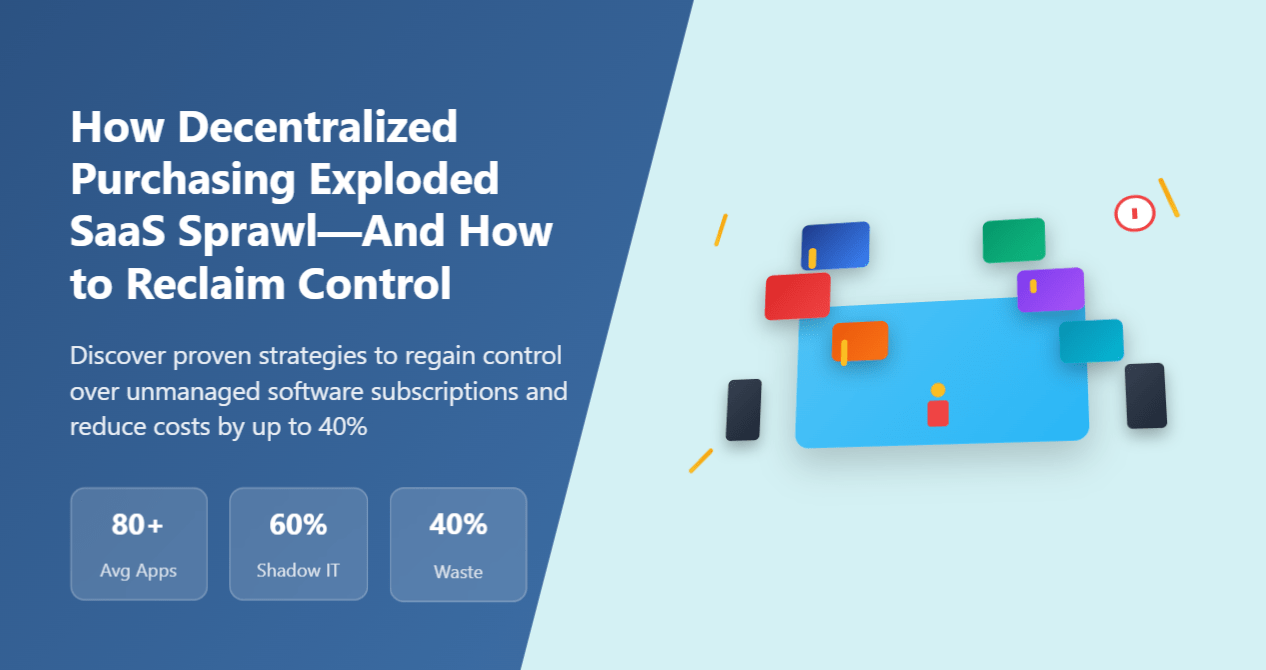 How Decentralized Purchasing Exploded SaaS Sprawl—And How to Reclaim Control

Discover proven strategies to regain control over unmanaged software subscriptions and reduce costs by up to 40%

80+
Avg Apps

60%
Shadow IT

40%
Waste